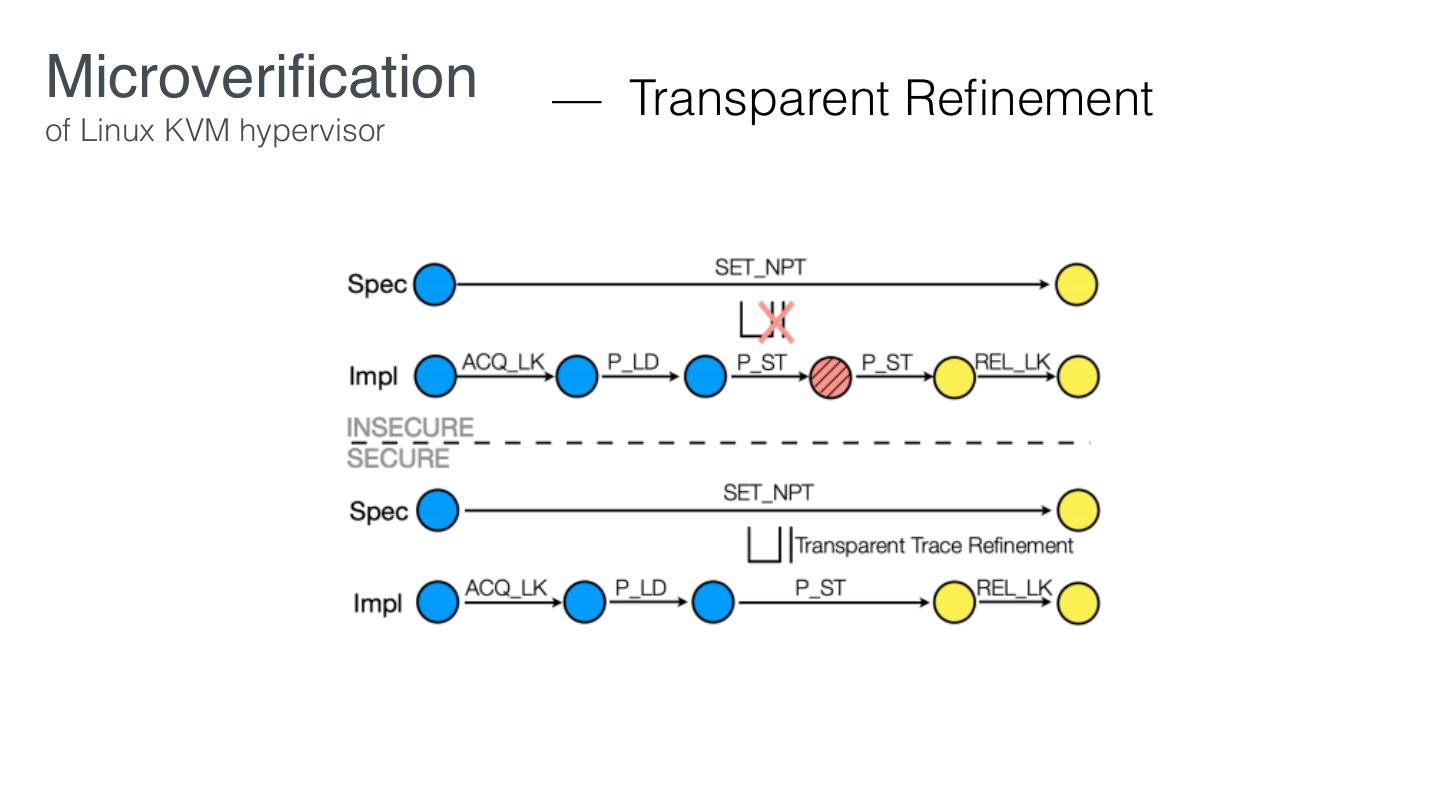 Microverification
of Linux KVM hypervisor

— Transparent Refinement

Spec SET_NPT

Impl ACQ_LK P_LD P_ST P_ST REL_LK

INSECURE
SECURE

Spec SET_NPT

Transparent Trace Refinement

Impl ACQ_LK P_LD P_ST REL_LK